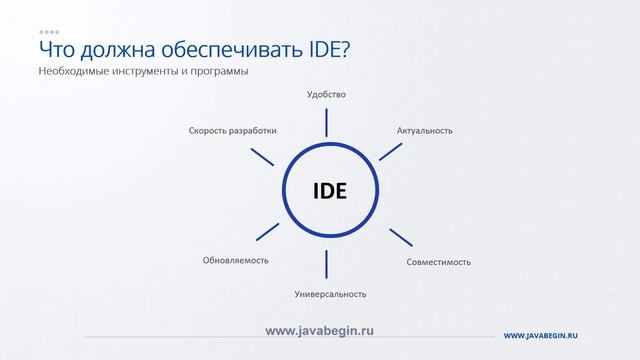 Что должна обеспечивать IDE?
Необходимые инструменты и программы

Удобство

Скорость разработки

Актуальность

IDE

Обновляемость

Совместимость

Универсальность

www.javabegin.ru

WWW.JAVABEGIN.RU